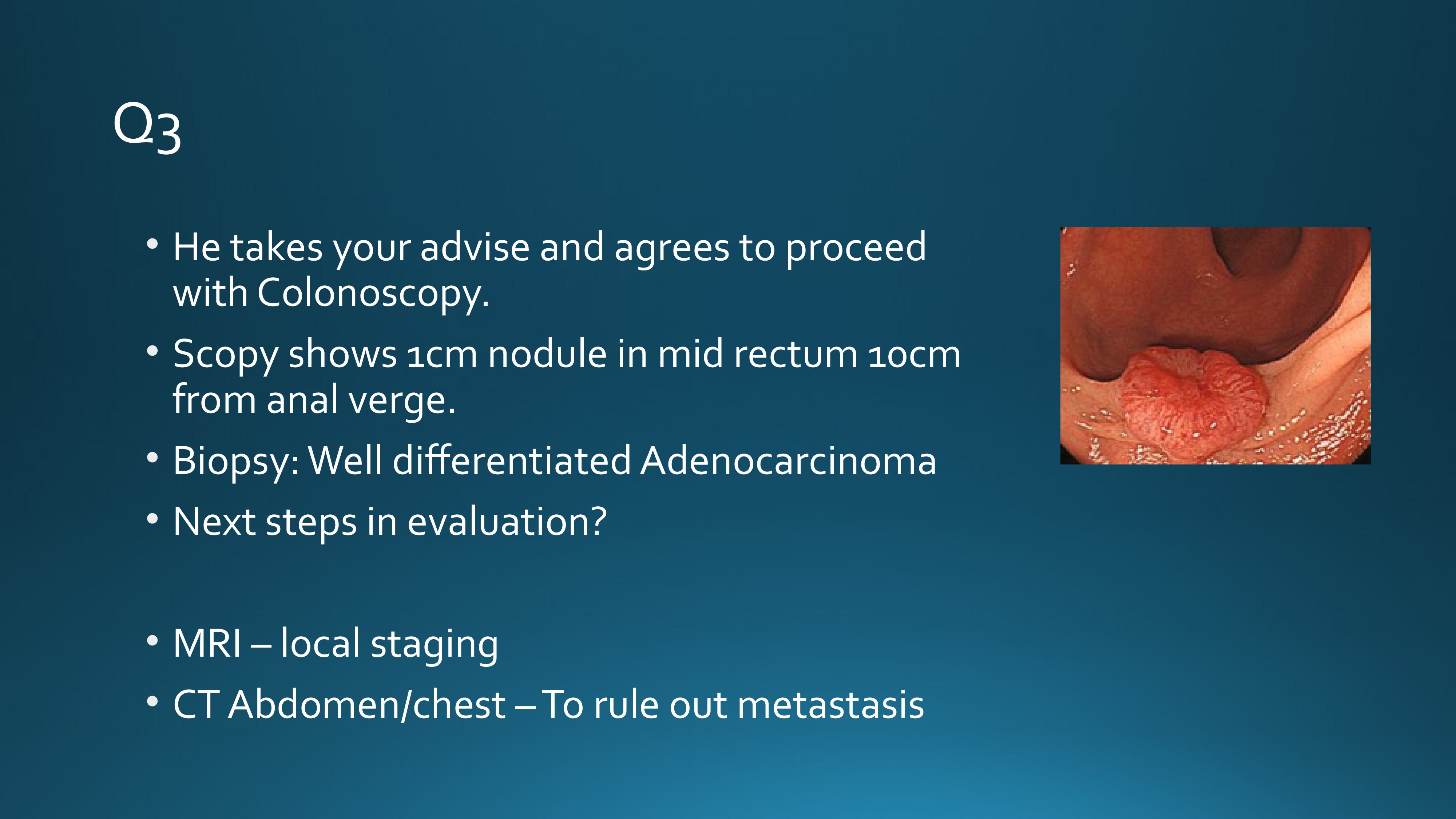 Q3

• He takes your advise and agrees to proceed with Colonoscopy.
• Scopy shows 1cm nodule in mid rectum 10cm from anal verge.
• Biopsy: Well differentiated Adenocarcinoma
• Next steps in evaluation?

• MRI – local staging
• CT Abdomen/chest – To rule out metastasis